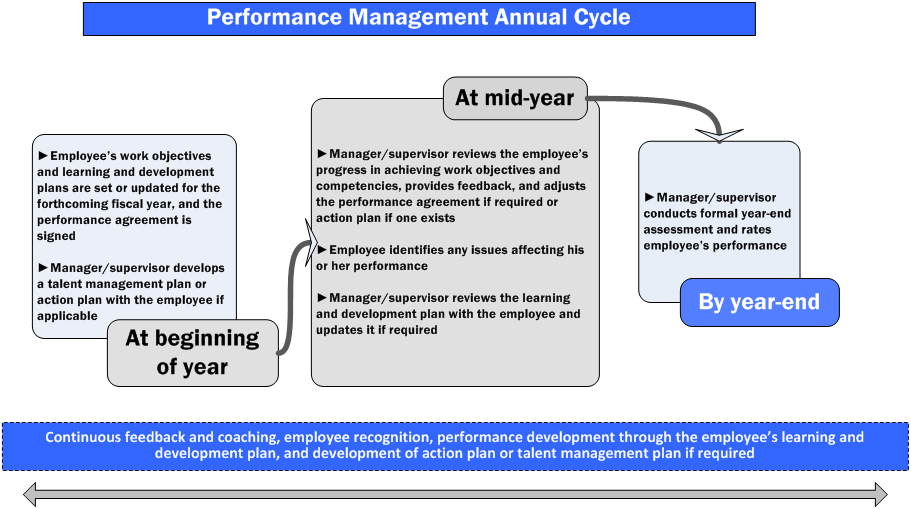 Performance Management Annual Cycle

►Employee's work objectives and learning and development plans are set or updated for the forthcoming fiscal year, and the performance agreement is signed

►Manager/supervisor develops a talent management plan or action plan with the employee if applicable

At beginning of year

At mid-year

►Manager/supervisor reviews the employee's progress in achieving work objectives and competencies, provides feedback, and adjusts the performance agreement if required or action plan if one exists

►Employee identifies any issues affecting his or her performance

►Manager/supervisor reviews the learning and development plan with the employee and updates it if required

►Manager/supervisor conducts formal year-end assessment and rates employee's performance

By year-end

Continuous feedback and coaching, employee recognition, performance development through the employee's learning and development plan, and development of action plan or talent management plan if required